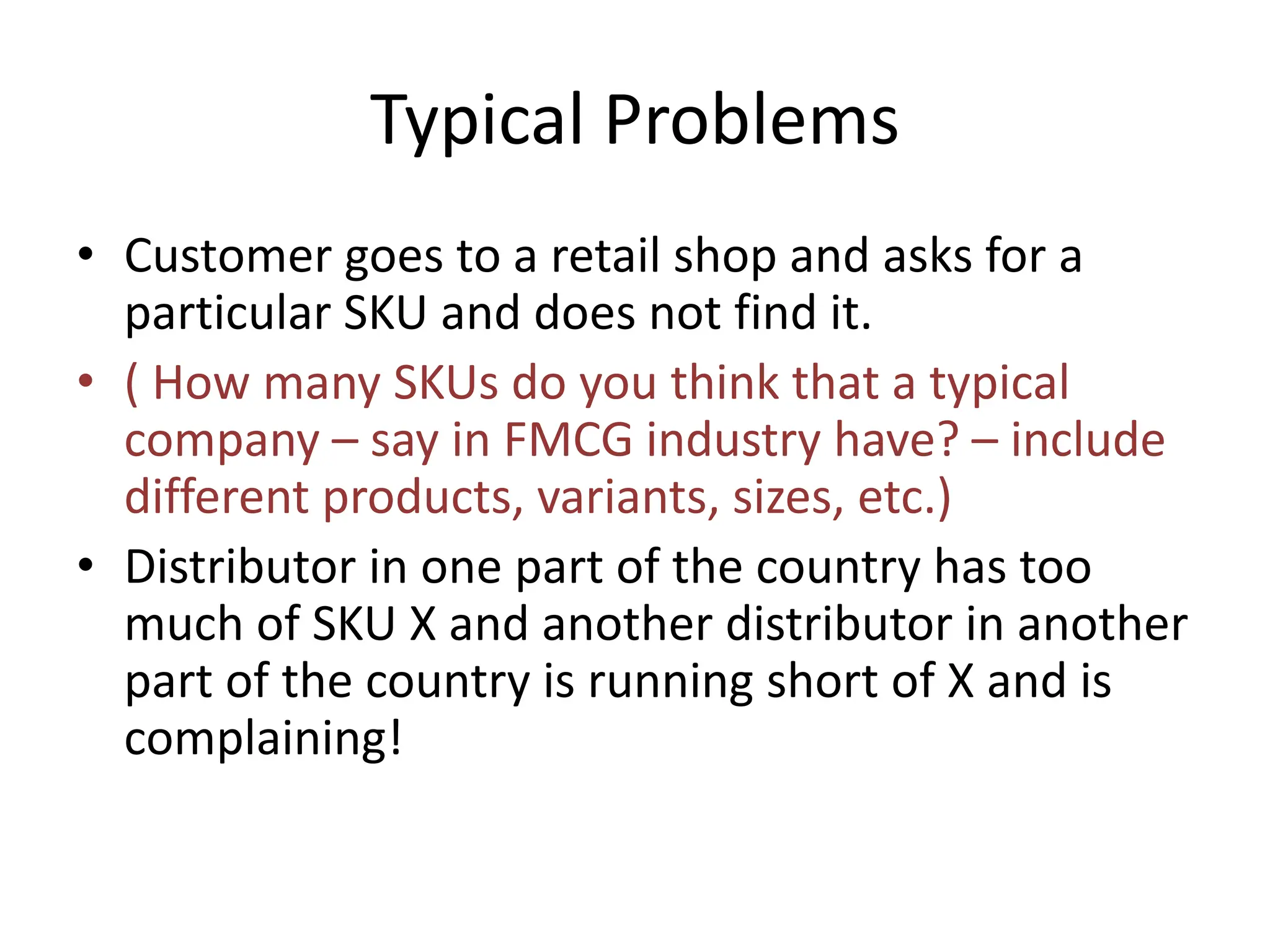 Typical Problems

• Customer goes to a retail shop and asks for a particular SKU and does not find it.

• ( How many SKUs do you think that a typical company – say in FMCG industry have? – include different products, variants, sizes, etc.)

• Distributor in one part of the country has too much of SKU X and another distributor in another part of the country is running short of X and is complaining!